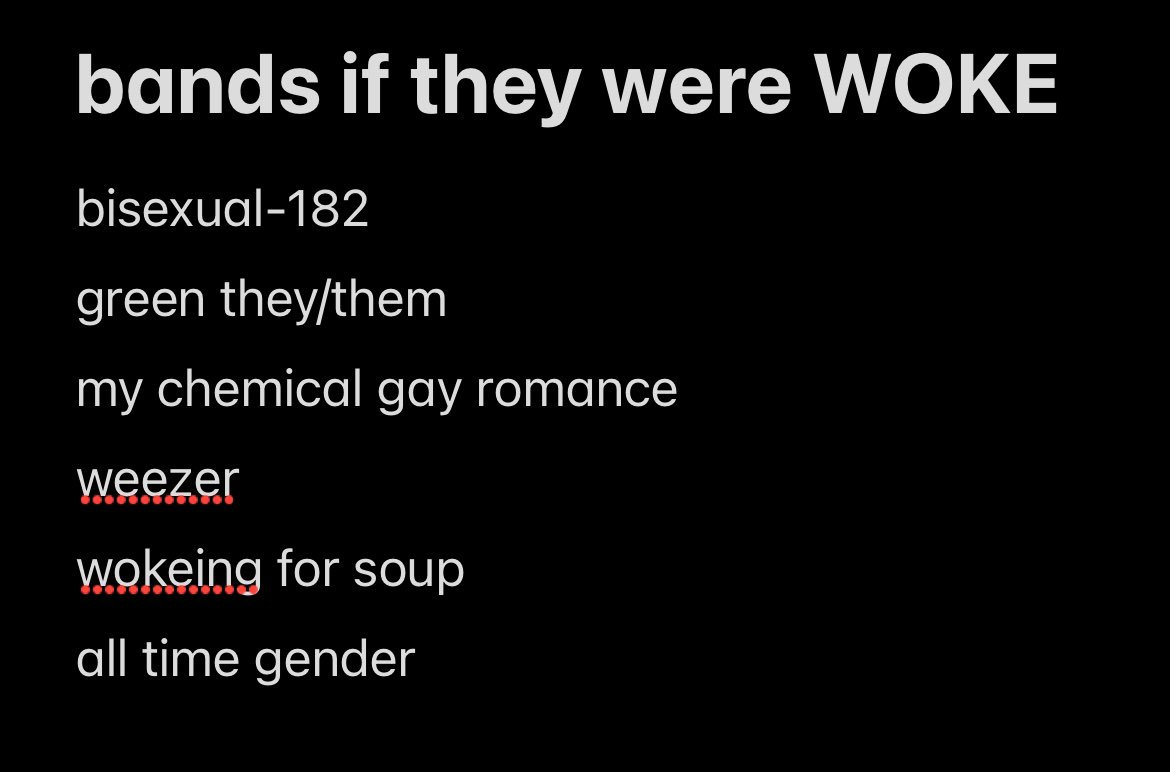 bands if they were WOKE

bisexual-182

green they/them

my chemical gay romance

weezer

wokeing for soup

all time gender